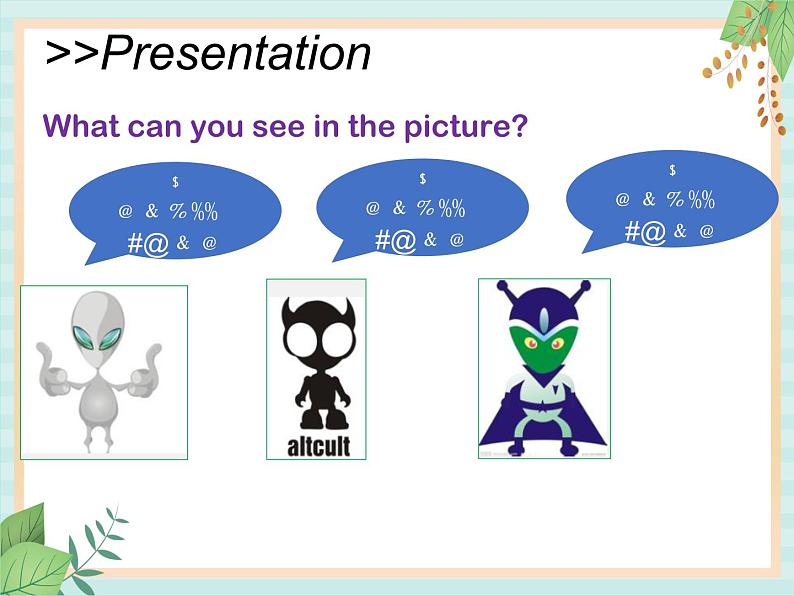 >>Presentation

What can you see in the picture?

\$
@ & %%%
#@ & @

\$
@ & %%%
#@ & @

\$
@ & %%%
#@ & @

altcult